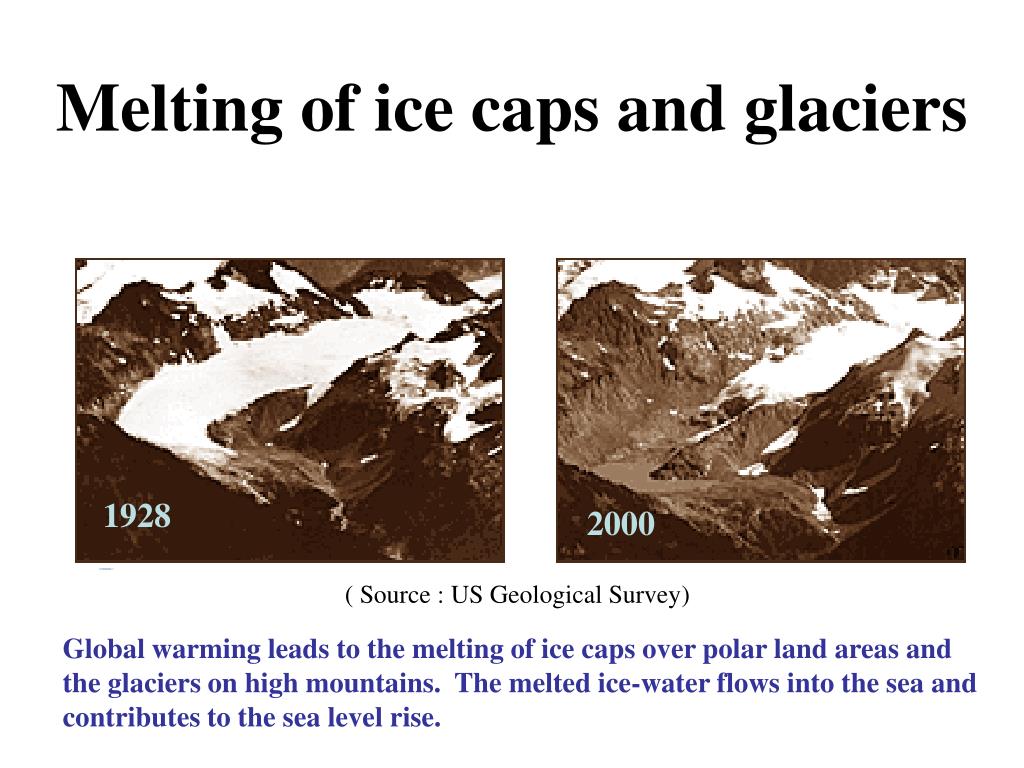 Melting of ice caps and glaciers

1928

2000

( Source : US Geological Survey)

Global warming leads to the melting of ice caps over polar land areas and the glaciers on high mountains. The melted ice-water flows into the sea and contributes to the sea level rise.